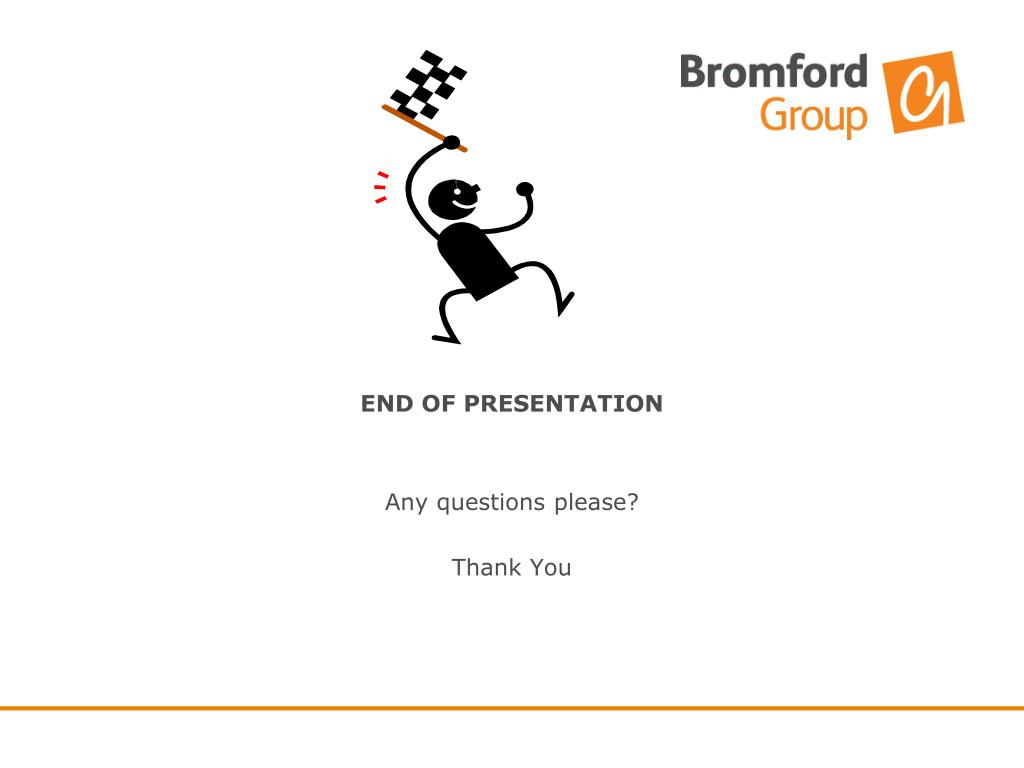 Bromford Group

END OF PRESENTATION

Any questions please?

Thank You